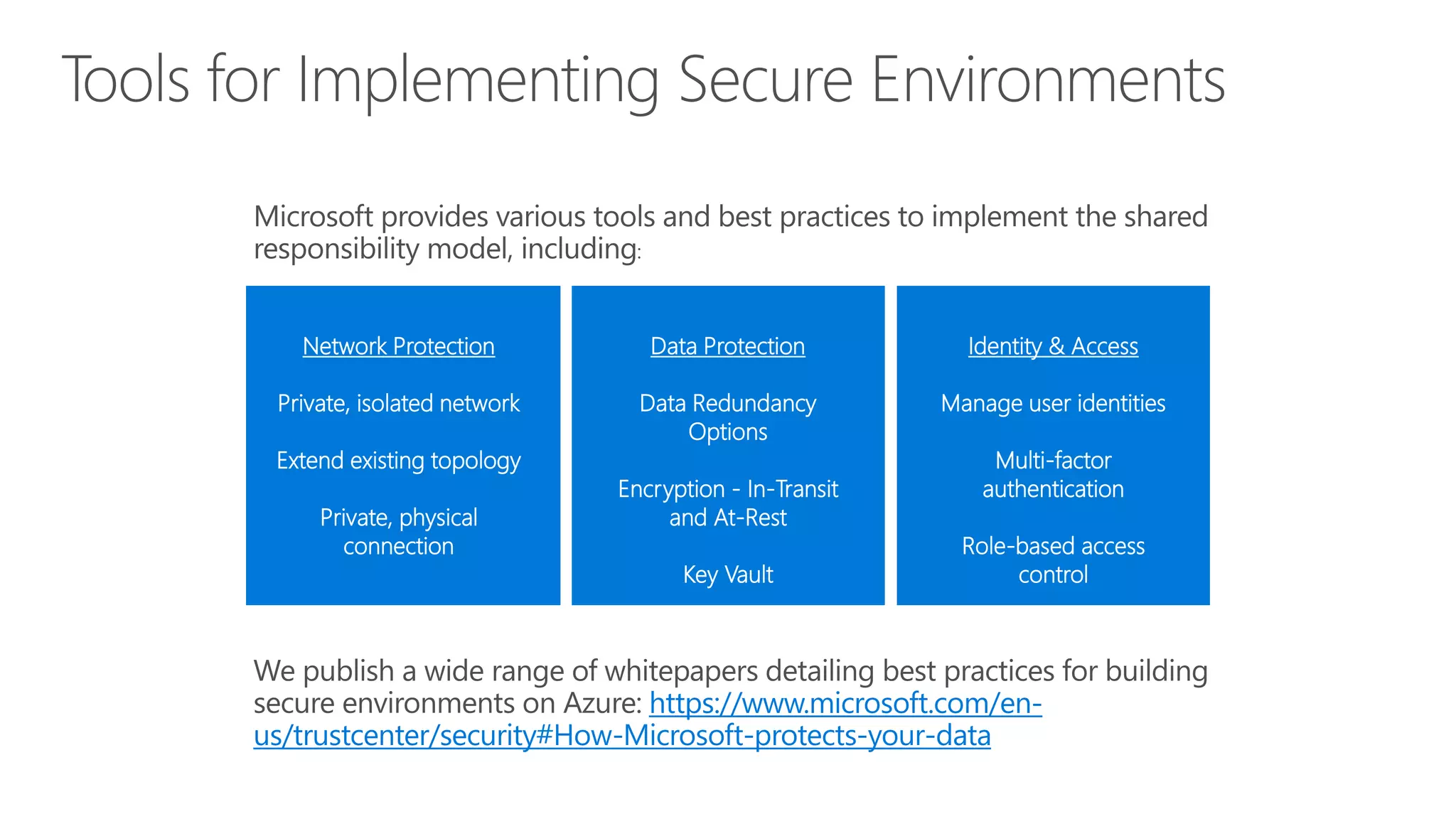 Tools for Implementing Secure Environments

Microsoft provides various tools and best practices to implement the shared responsibility model, including:

Network Protection

Private, isolated network

Extend existing topology

Private, physical connection

Data Protection

Data Redundancy Options

Encryption - In-Transit and At-Rest

Key Vault

Identity & Access

Manage user identities

Multi-factor authentication

Role-based access control

We publish a wide range of whitepapers detailing best practices for building secure environments on Azure: https://www.microsoft.com/en-us/trustcenter/security#How-Microsoft-protects-your-data